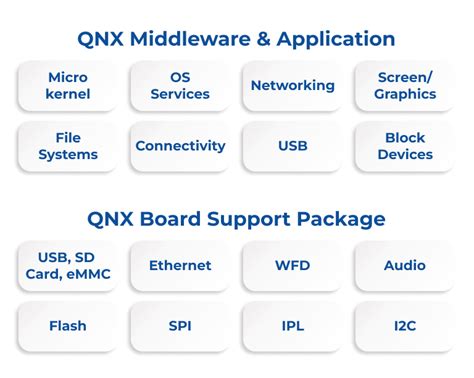 QNX Middleware & Application

Micro kernel

OS Services

Networking

Screen/ Graphics

File Systems

Connectivity

USB

Block Devices

QNX Board Support Package

USB, SD Card, eMMC

Ethernet

WFD

Audio

Flash

SPI

IPL

I2C